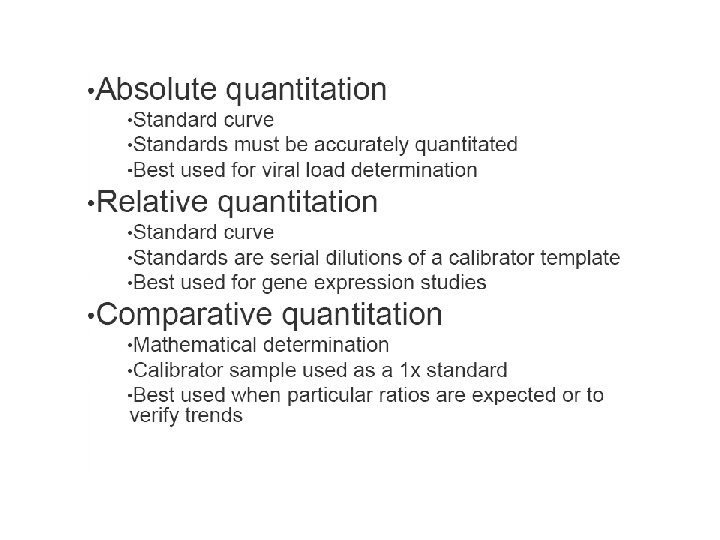 •Absolute quantitation
•Standard curve
•Standards must be accurately quantitated
•Best used for viral load determination
•Relative quantitation
•Standard curve
•Standards are serial dilutions of a calibrator template
•Best used for gene expression studies
•Comparative quantitation
•Mathematical determination
•Calibrator sample used as a 1x standard
•Best used when particular ratios are expected or to verify trends